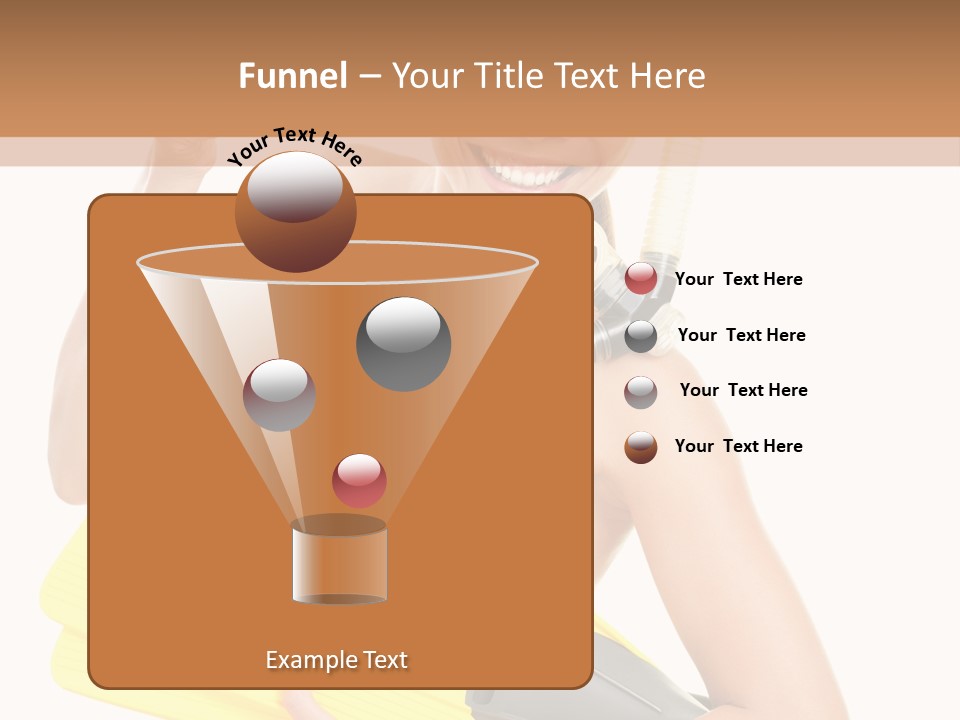 Funnel – Your Title Text Here

Your Text Here

Your Text Here

Your Text Here

Your Text Here

Your Text Here

Example Text